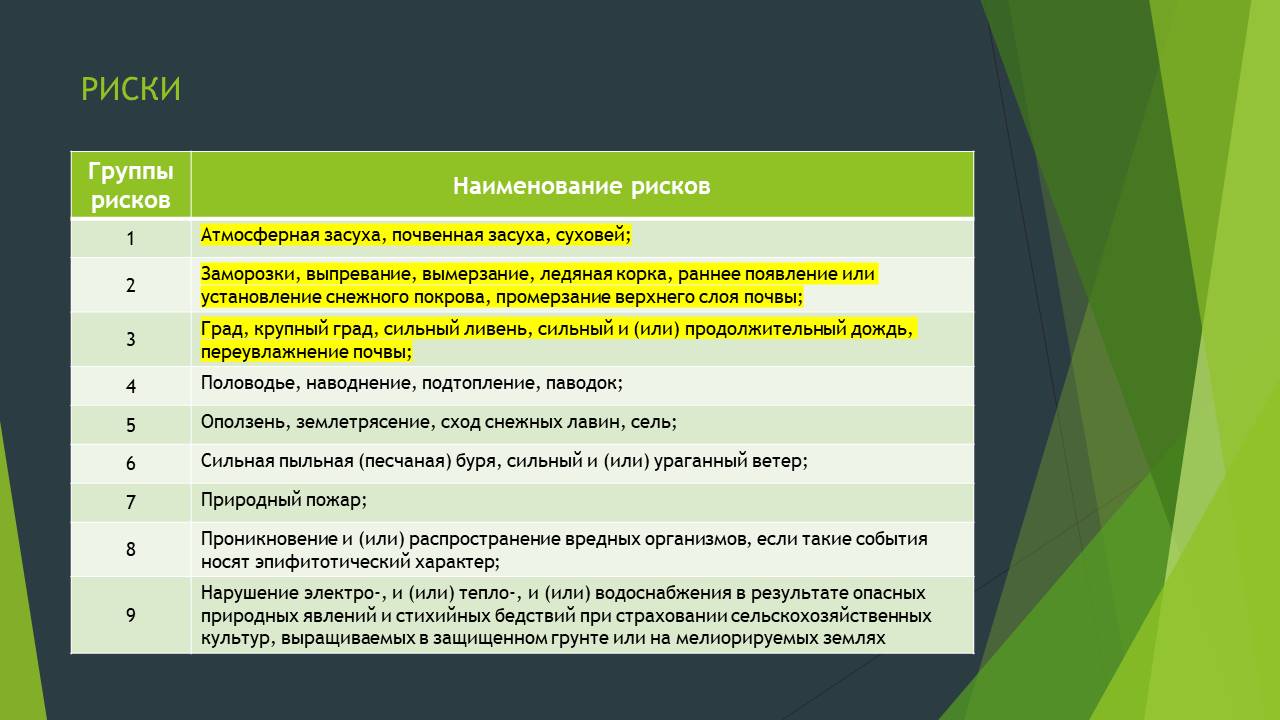 РИСКИ

| Группы рисков | Наименование рисков |
|---|---|
| 1 | Атмосферная засуха, почвенная засуха, суховей; |
| 2 | Заморозки, выпревание, вымерзание, ледяная корка, раннее появление или установление снежного покрова, промерзание верхнего слоя почвы; |
| 3 | Град, крупный град, сильный ливень, сильный и (или) продолжительный дождь, переувлажнение почвы; |
| 4 | Половодье, наводнение, подтопление, паводок; |
| 5 | Оползень, землетрясение, сход снежных лавин, сель; |
| 6 | Сильная пыльная (песчаная) буря, сильный и (или) ураганный ветер; |
| 7 | Природный пожар; |
| 8 | Проникновение и (или) распространение вредных организмов, если такие события носят эпифитотический характер; |
| 9 | Нарушение электро-, и (или) тепло-, и (или) водоснабжения в результате опасных природных явлений и стихийных бедствий при страховании сельскохозяйственных культур, выращиваемых в защищенном грунте или на мелиорируемых землях |